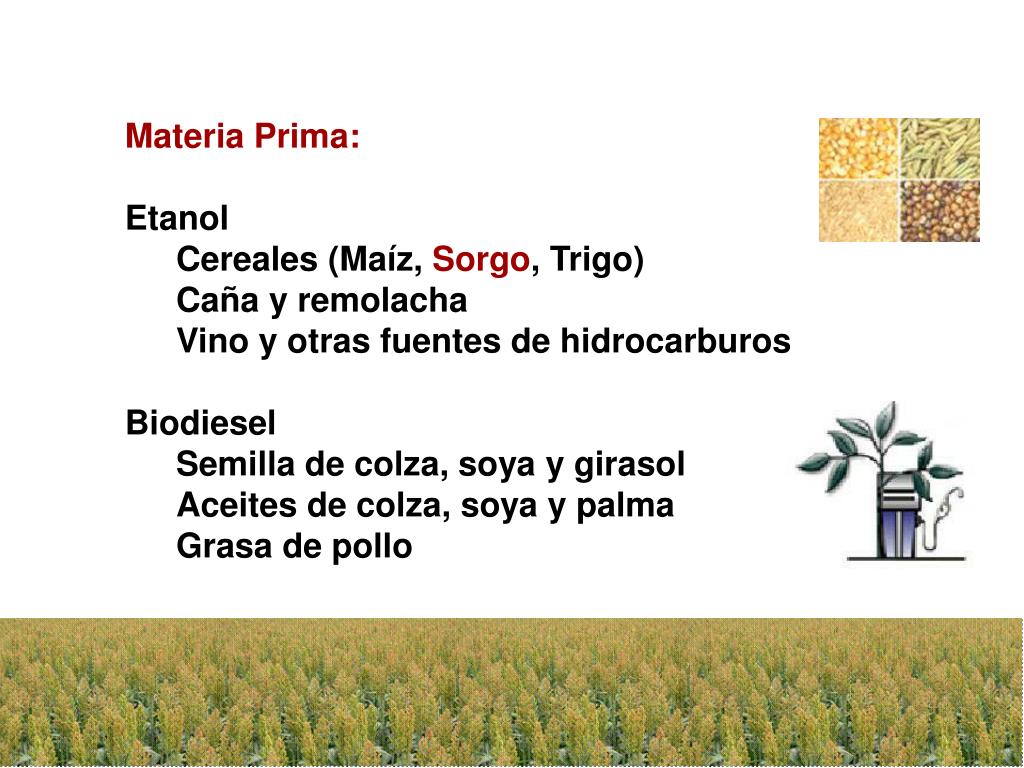 Materia Prima:

Etanol
Cereales (Maíz, Sorgo, Trigo)
Caña y remolacha
Vino y otras fuentes de hidrocarburos

Biodiesel
Semilla de colza, soya y girasol
Aceites de colza, soya y palma
Grasa de pollo